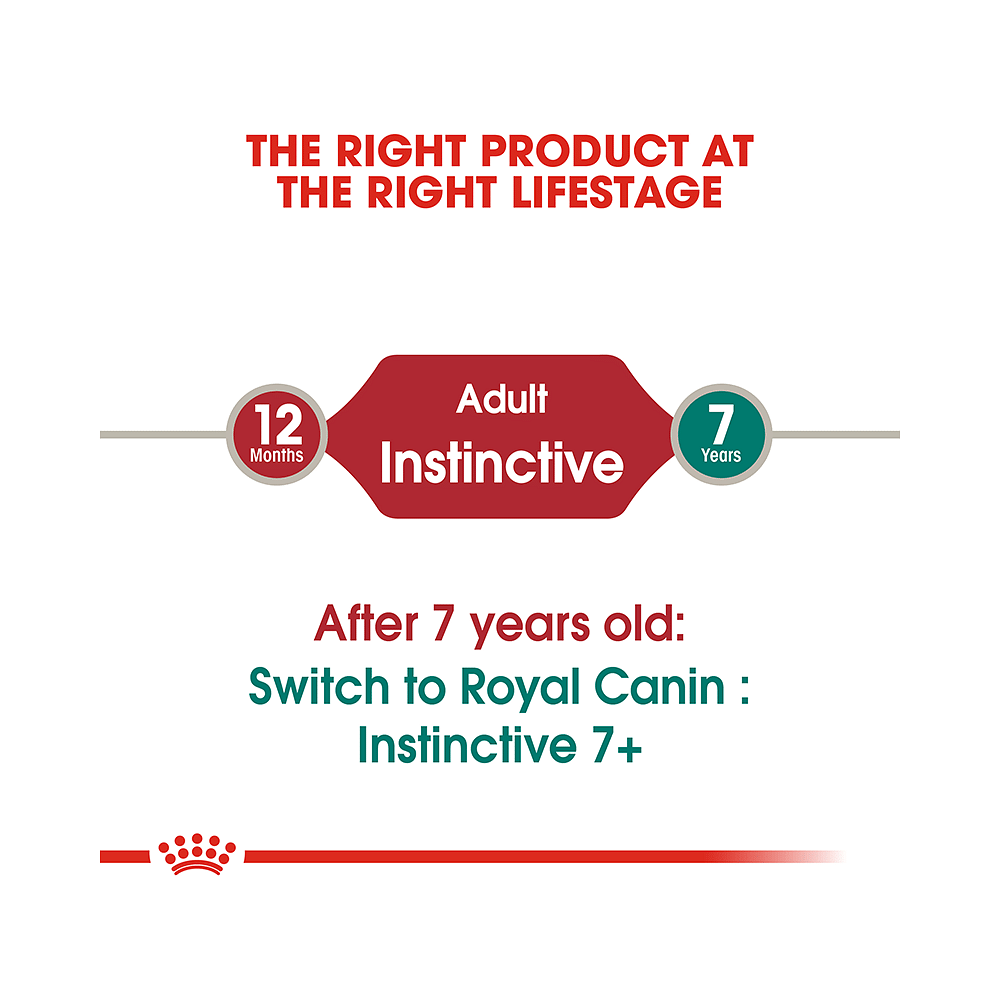 THE RIGHT PRODUCT AT THE RIGHT LIFESTAGE

12 Months

Adult
Instinctive

7 Years

After 7 years old:
Switch to Royal Canin : Instinctive 7+